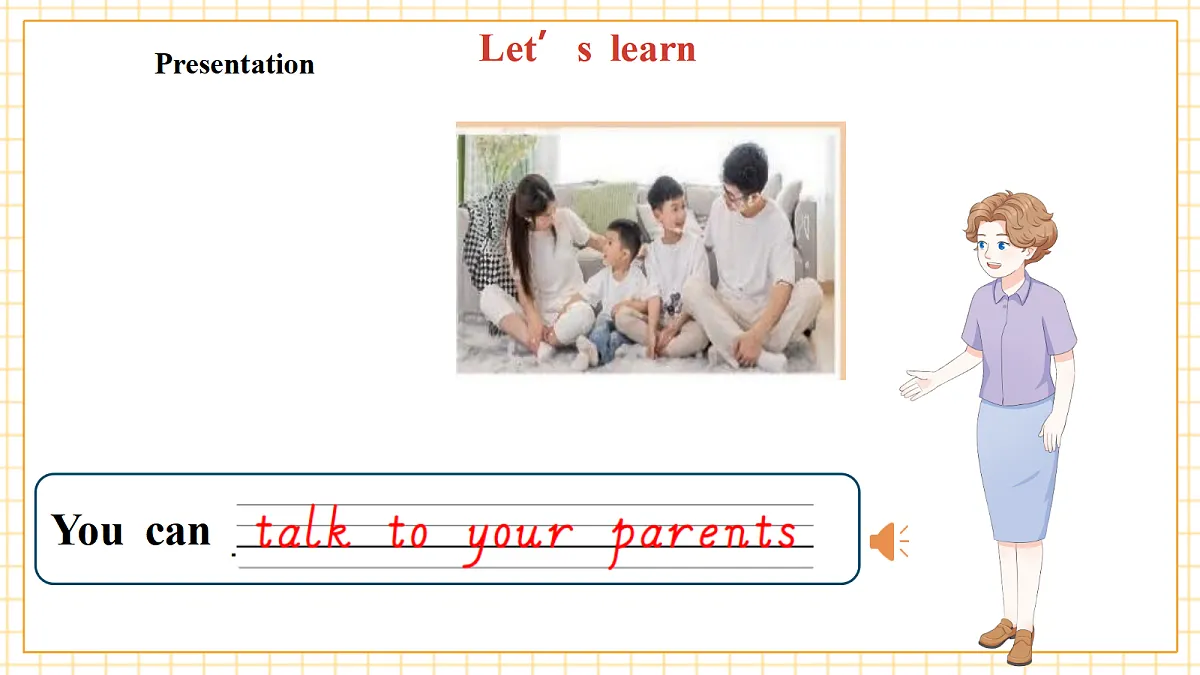 Presentation

Let′ s learn

You can talk to your parents